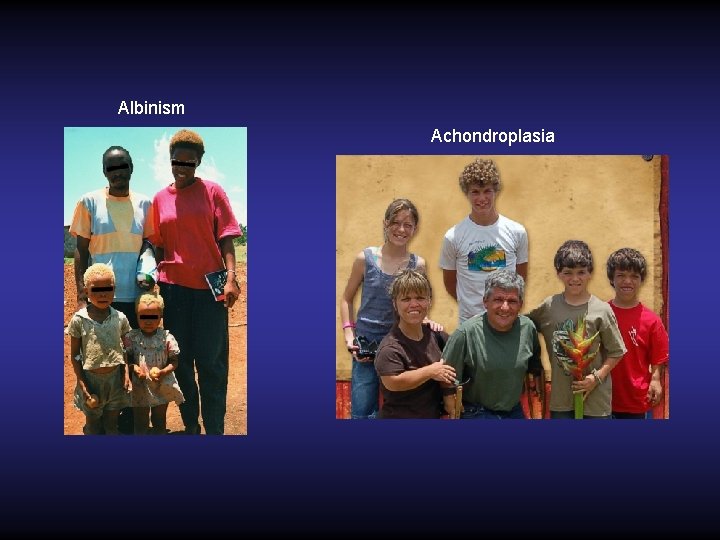 Albinism

Achondroplasia